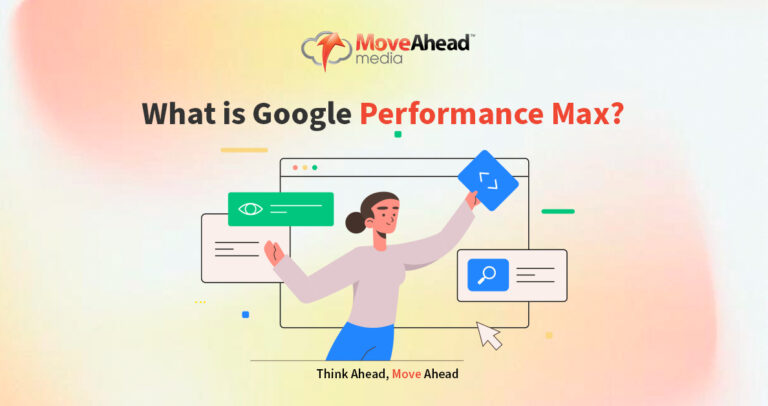 MoveAhead™ media

What is Google Performance Max?

Think Ahead, Move Ahead